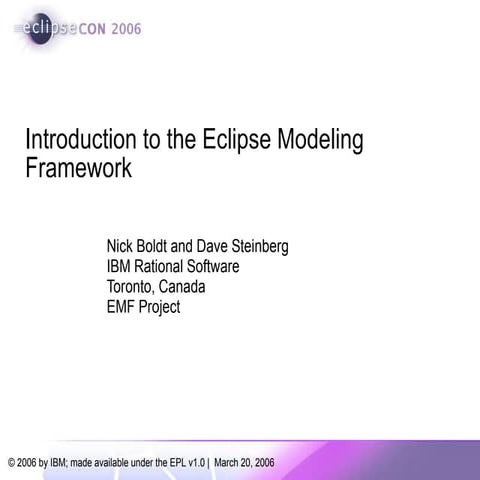 eclipseCON 2006

Introduction to the Eclipse Modeling Framework

Nick Boldt and Dave Steinberg
IBM Rational Software
Toronto, Canada
EMF Project

© 2006 by IBM; made available under the EPL v1.0 | March 20, 2006